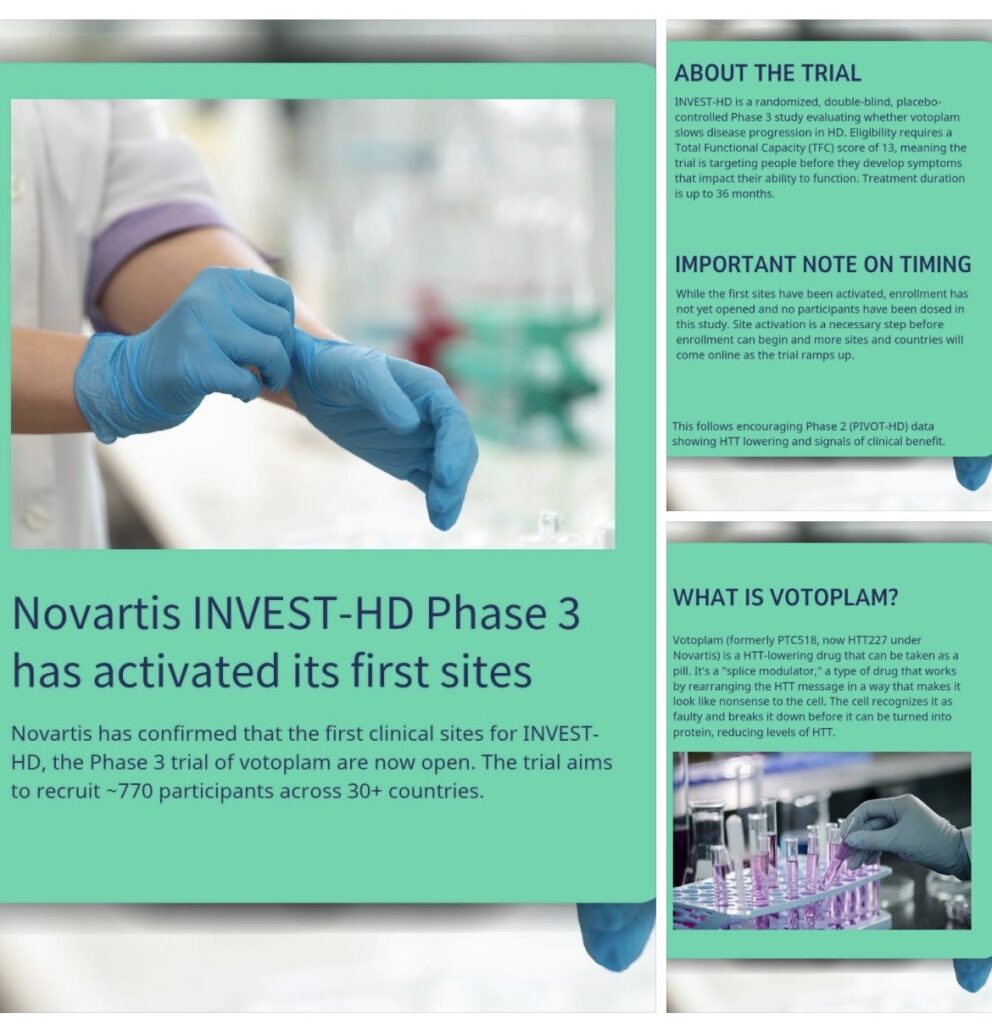 Novartis INVEST-HD Phase 3 has activated its first sites

Novartis has confirmed that the first clinical sites for INVEST-HD, the Phase 3 trial of votoplam are now open. The trial aims to recruit ~770 participants across 30+ countries.

ABOUT THE TRIAL

INVEST-HD is a randomized, double-blind, placebo-controlled Phase 3 study evaluating whether votoplam slows disease progression in HD. Eligibility requires a Total Functional Capacity (TFC) score of 13, meaning the trial is targeting people before they develop symptoms that impact their ability to function. Treatment duration is up to 36 months.

IMPORTANT NOTE ON TIMING

While the first sites have been activated, enrollment has not yet opened and no participants have been dosed in this study. Site activation is a necessary step before enrollment can begin and more sites and countries will come online as the trial ramps up.

This follows encouraging Phase 2 (PIVOT-HD) data showing HTT lowering and signals of clinical benefit.

WHAT IS VOTOPLAM?

Votoplam (formerly PTC518, now HTT227 under Novartis) is a HTT-lowering drug that can be taken as a pill. It's a "splice modulator," a type of drug that works by rearranging the HTT message in a way that makes it look like nonsense to the cell. The cell recognizes it as faulty and breaks it down before it can be turned into protein, reducing levels of HTT.